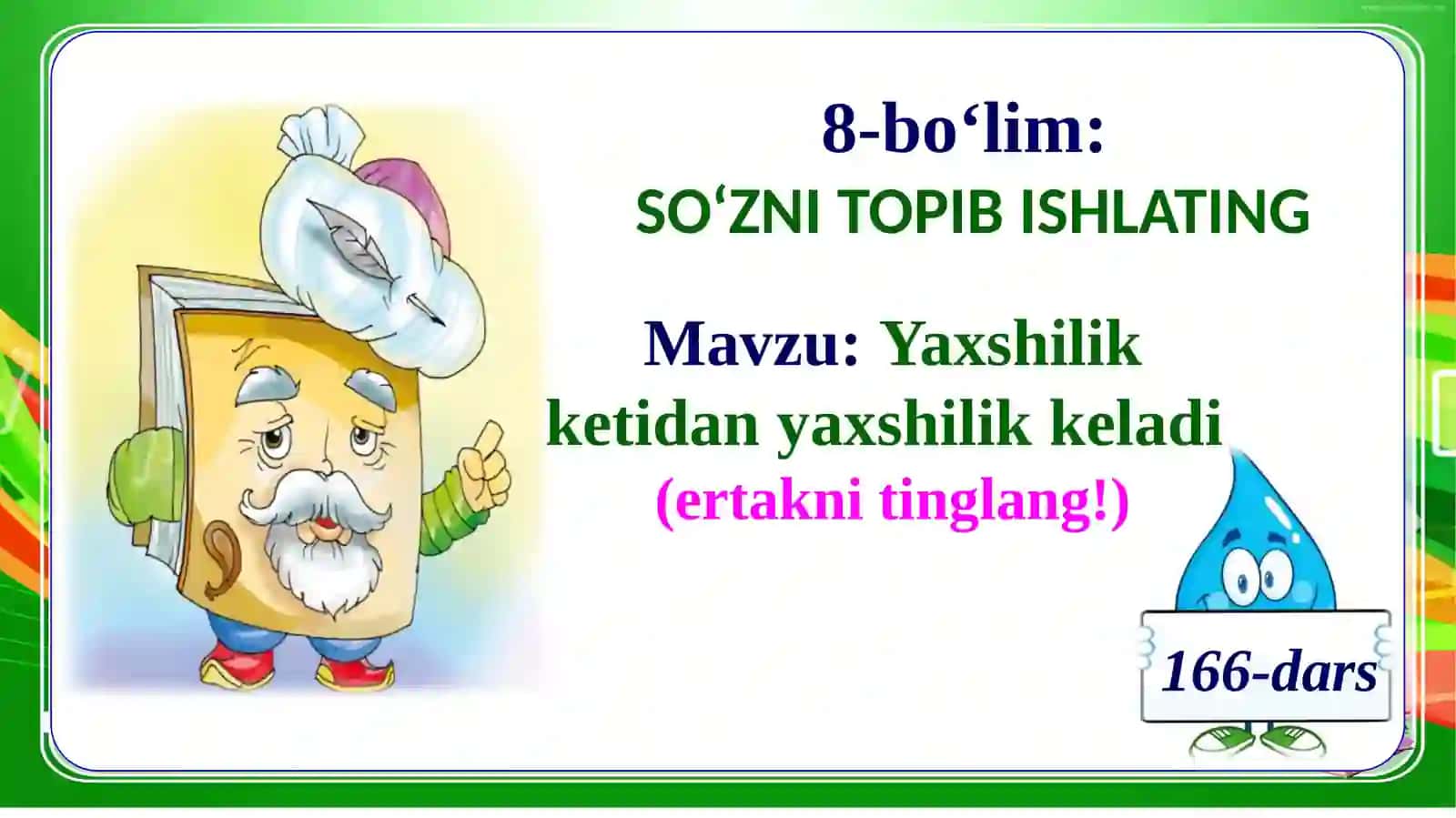 8-bo‘lim:
SO‘ZNI TOPIB ISHLATING

Mavzu: Yaxshilik ketidan yaxshilik keladi
(ertakni tinglang!)

166-dars